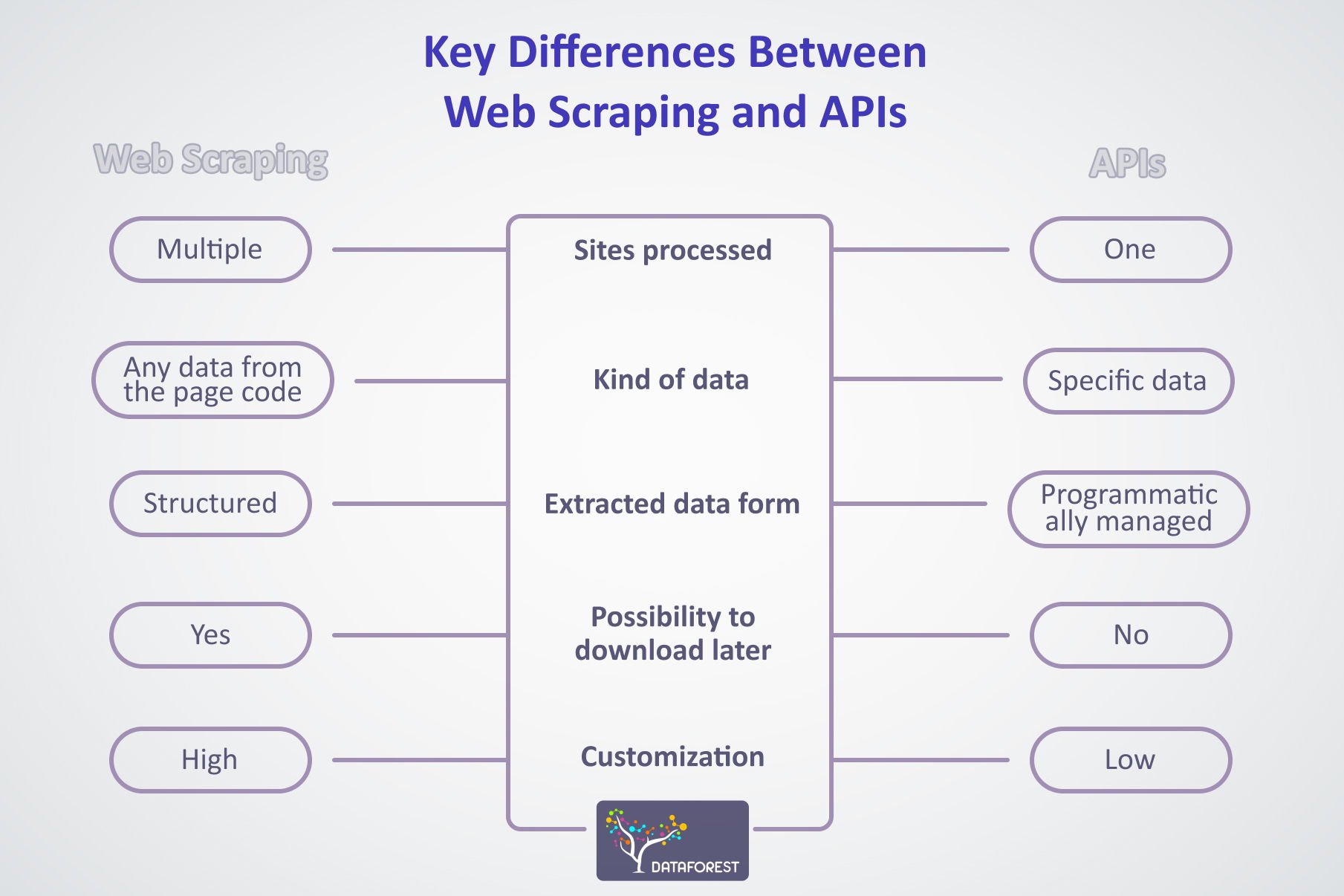 Key Differences Between Web Scraping and APIs

Web Scraping

APIs

Multiple

Sites processed

One

Any data from the page code

Kind of data

Specific data

Structured

Extracted data form

Programmatic ally managed

Yes

Possibility to download later

No

High

Customization

Low

DATAFOREST